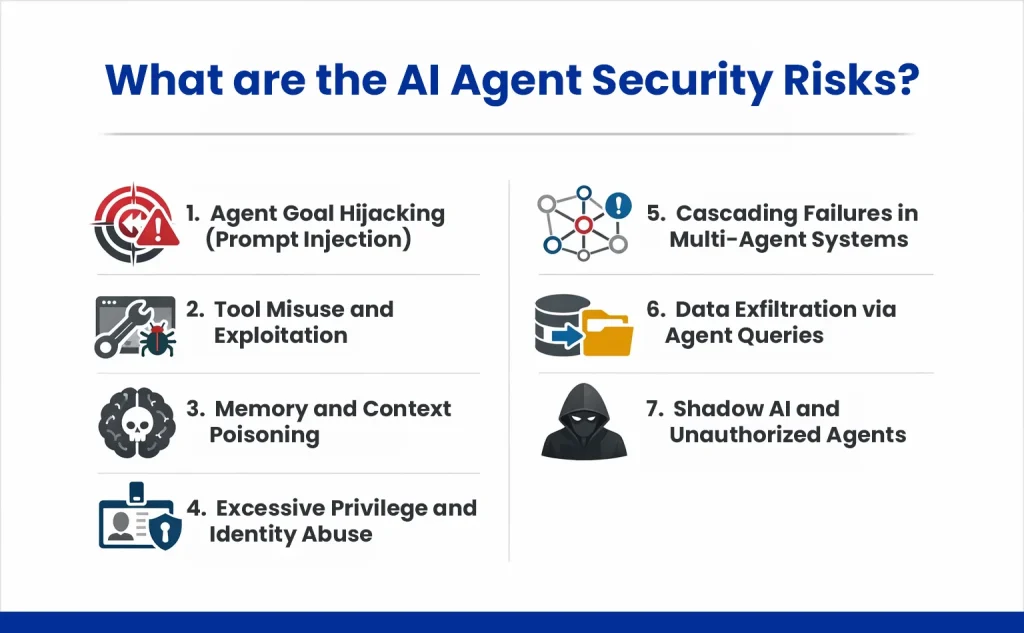 What are the AI Agent Security Risks?

1. Agent Goal Hijacking (Prompt Injection)

2. Tool Misuse and Exploitation

3. Memory and Context Poisoning

4. Excessive Privilege and Identity Abuse

5. Cascading Failures in Multi-Agent Systems

6. Data Exfiltration via Agent Queries

7. Shadow AI and Unauthorized Agents